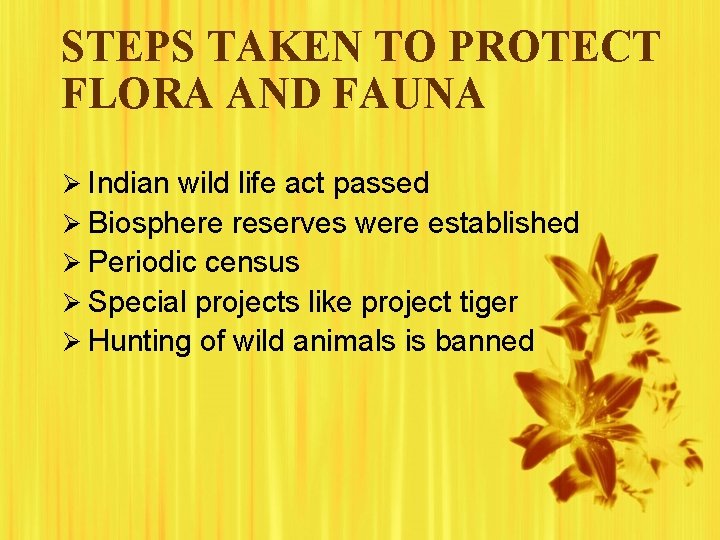 STEPS TAKEN TO PROTECT FLORA AND FAUNA

➢ Indian wild life act passed
➢ Biosphere reserves were established
➢ Periodic census
➢ Special projects like project tiger
➢ Hunting of wild animals is banned